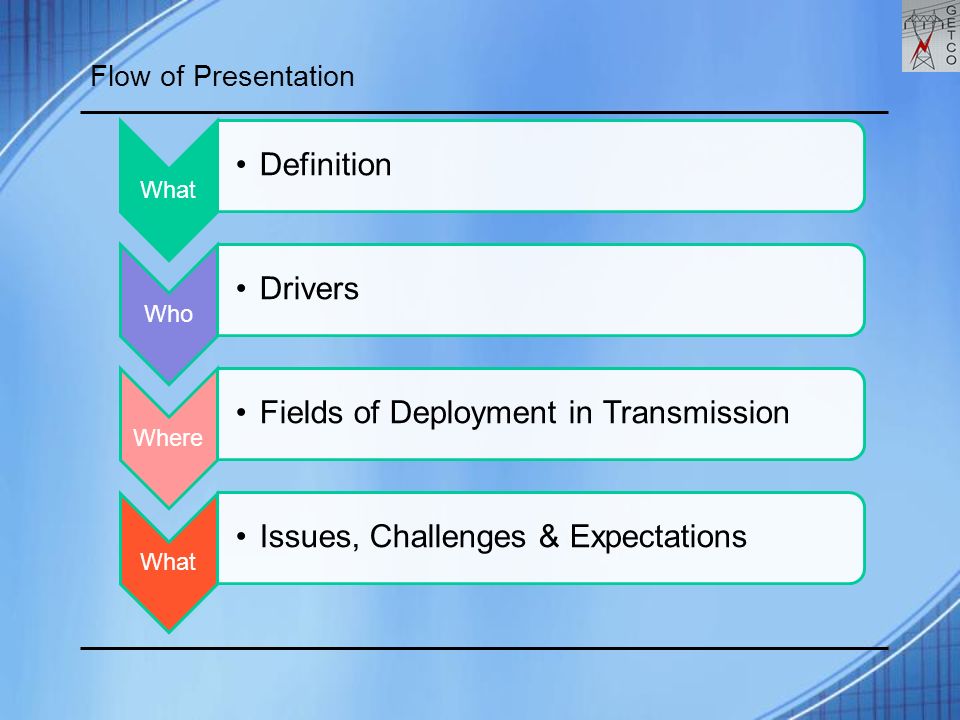 GETCO

Flow of Presentation

What
• Definition

Who
• Drivers

Where
• Fields of Deployment in Transmission

What
• Issues, Challenges & Expectations